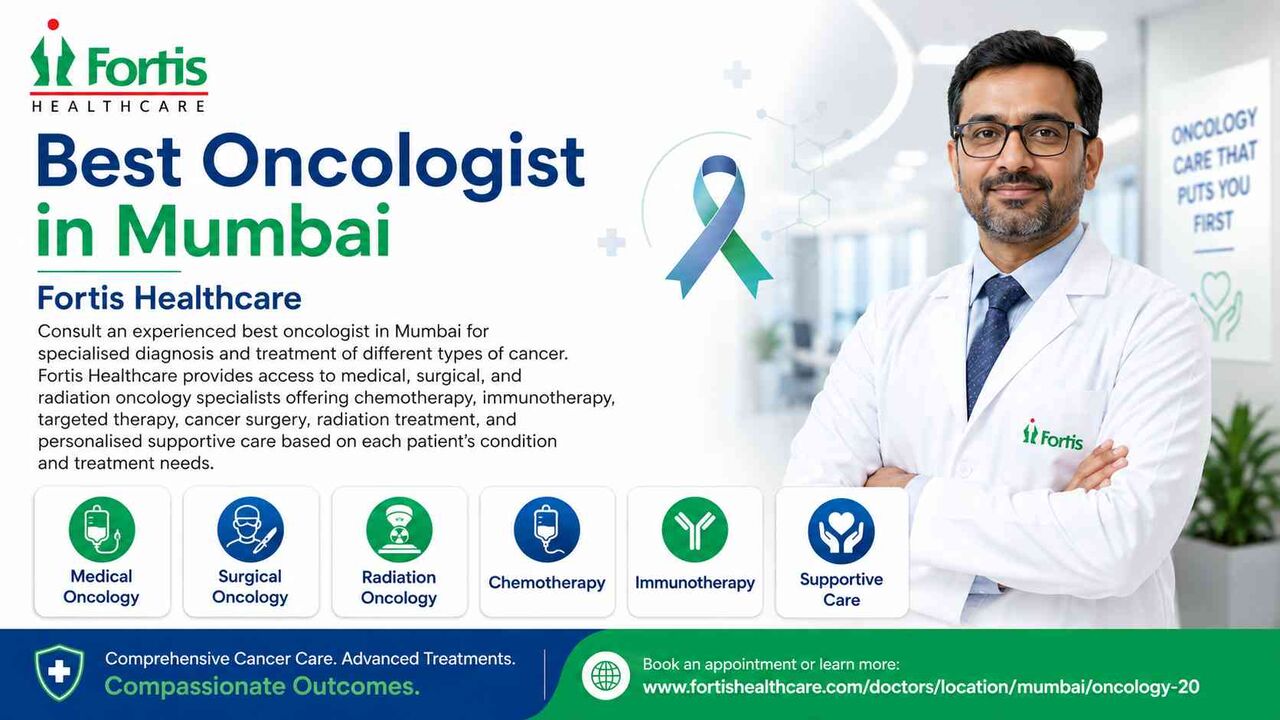 Fortis
HEALTHCARE

Best Oncologist in Mumbai

Fortis Healthcare

Consult an experienced best oncologist in Mumbai for specialised diagnosis and treatment of different types of cancer. Fortis Healthcare provides access to medical, surgical, and radiation oncology specialists offering chemotherapy, immunotherapy, targeted therapy, cancer surgery, radiation treatment, and personalised supportive care based on each patient's condition and treatment needs.

Medical Oncology

Surgical Oncology

Radiation Oncology

Chemotherapy

Immunotherapy

Supportive Care

ONCOLOGY CARE THAT PUTS YOU FIRST

Fortis

Comprehensive Cancer Care. Advanced Treatments.
Compassionate Outcomes.

Book an appointment or learn more:
www.fortishealthcare.com/doctors/location/mumbai/oncology-20